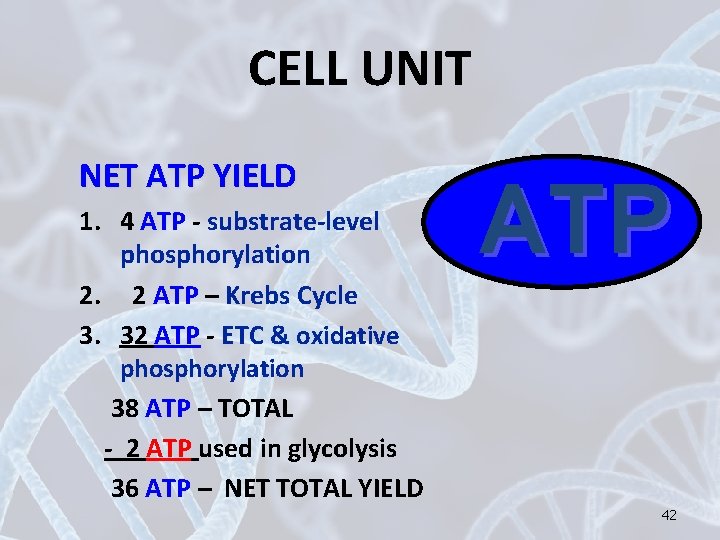 CELL UNIT

NET ATP YIELD

1. 4 ATP - substrate-level phosphorylation
2. 2 ATP – Krebs Cycle
3. 32 ATP - ETC & oxidative phosphorylation

38 ATP – TOTAL
- 2 ATP used in glycolysis
36 ATP – NET TOTAL YIELD

ATP

42